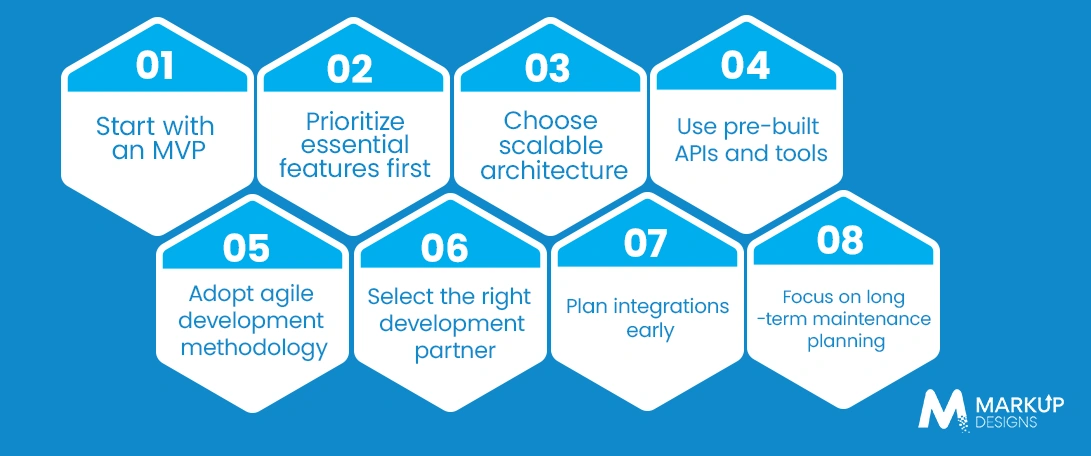 01
Start with an MVP

02
Prioritize essential features first

03
Choose scalable architecture

04
Use pre-built APIs and tools

05
Adopt agile development methodology

06
Select the right development partner

07
Plan integrations early

08
Focus on long -term maintenance planning

MARKUP DESIGNS